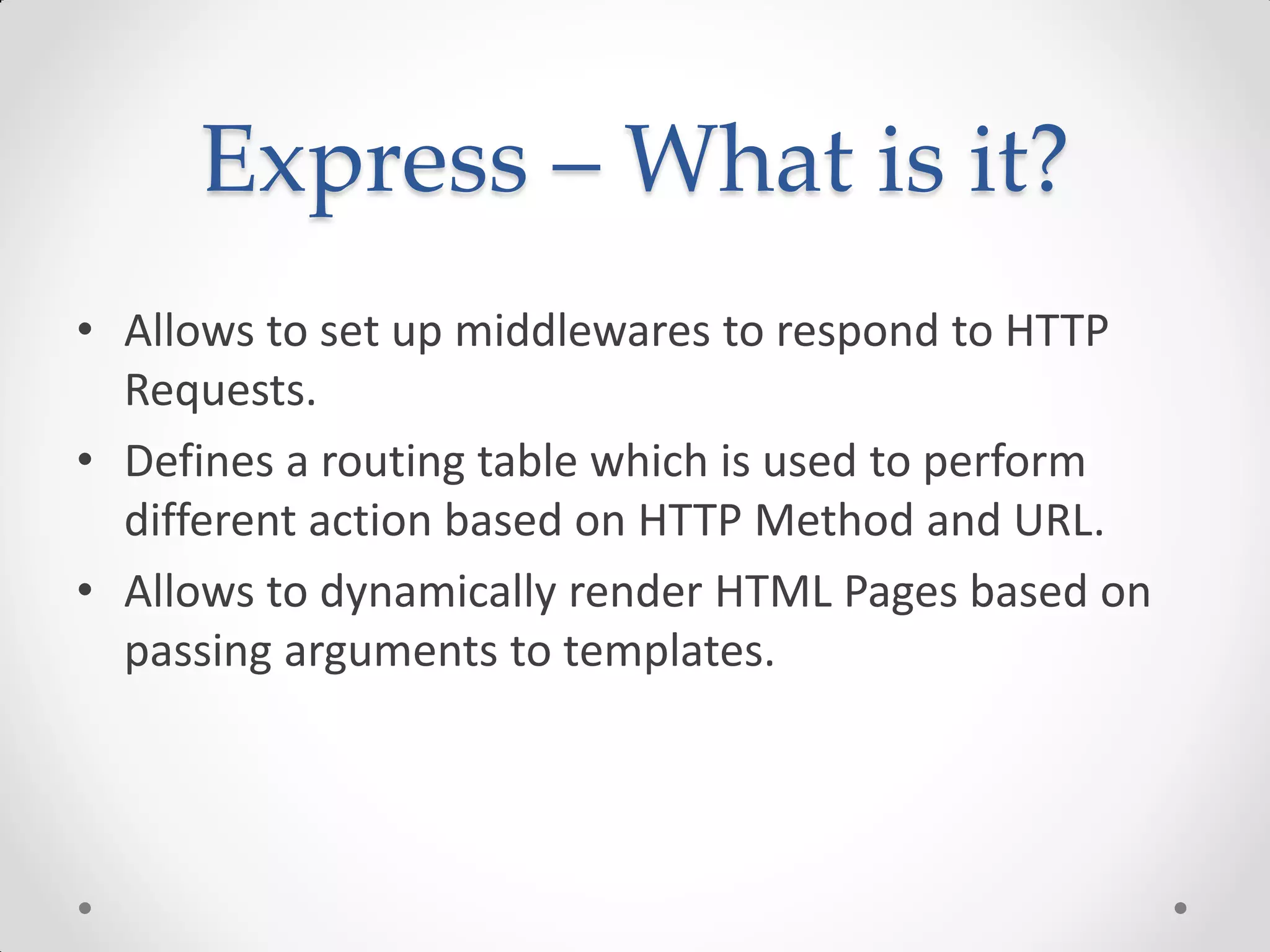 Express – What is it?

• Allows to set up middlewares to respond to HTTP Requests.

• Defines a routing table which is used to perform different action based on HTTP Method and URL.

• Allows to dynamically render HTML Pages based on passing arguments to templates.